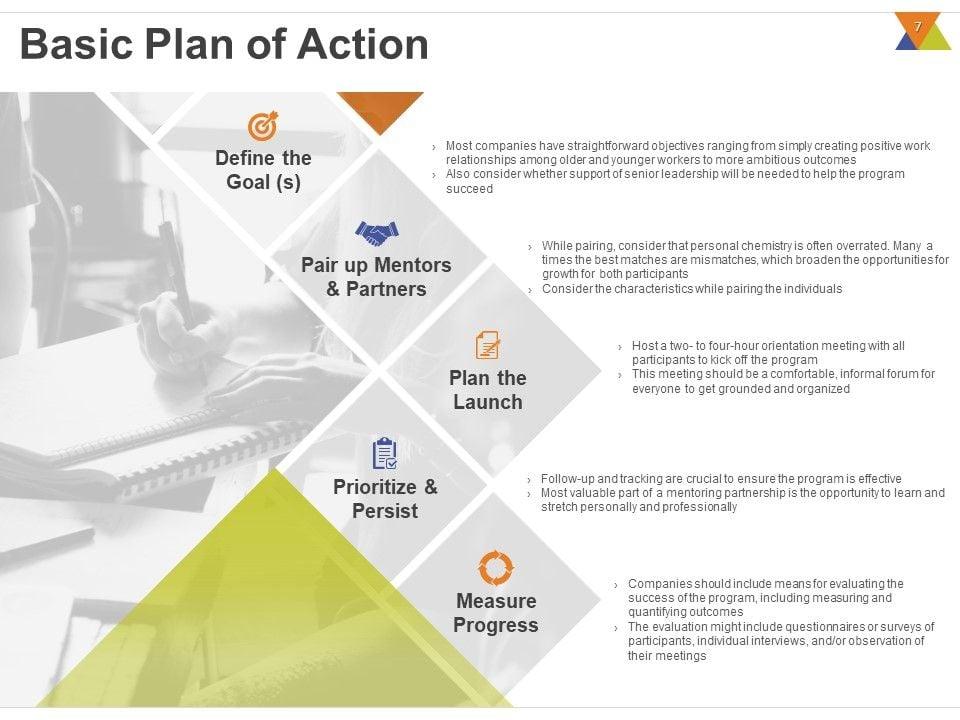 Basic Plan of Action

7

Define the Goal (s)

› Most companies have straightforward objectives ranging from simply creating positive work relationships among older and younger workers to more ambitious outcomes
› Also consider whether support of senior leadership will be needed to help the program succeed

Pair up Mentors & Partners

› While pairing, consider that personal chemistry is often overrated. Many a times the best matches are mismatches, which broaden the opportunities for growth for both participants
› Consider the characteristics while pairing the individuals

Plan the Launch

› Host a two- to four-hour orientation meeting with all participants to kick off the program
› This meeting should be a comfortable, informal forum for everyone to get grounded and organized

Prioritize & Persist

› Follow-up and tracking are crucial to ensure the program is effective
› Most valuable part of a mentoring partnership is the opportunity to learn and stretch personally and professionally

Measure Progress

› Companies should include means for evaluating the success of the program, including measuring and quantifying outcomes
› The evaluation might include questionnaires or surveys of participants, individual interviews, and/or observation of their meetings